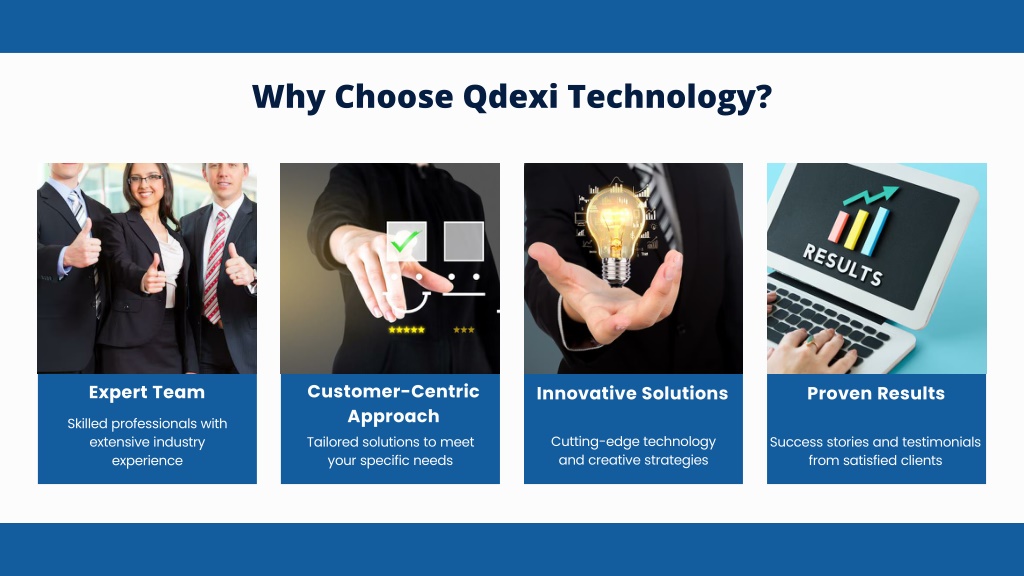 Why Choose Qdexi Technology?

RESULTS

Expert Team

Skilled professionals with extensive industry experience

Customer-Centric Approach

Tailored solutions to meet your specific needs

Innovative Solutions

Cutting-edge technology and creative strategies

Proven Results

Success stories and testimonials from satisfied clients